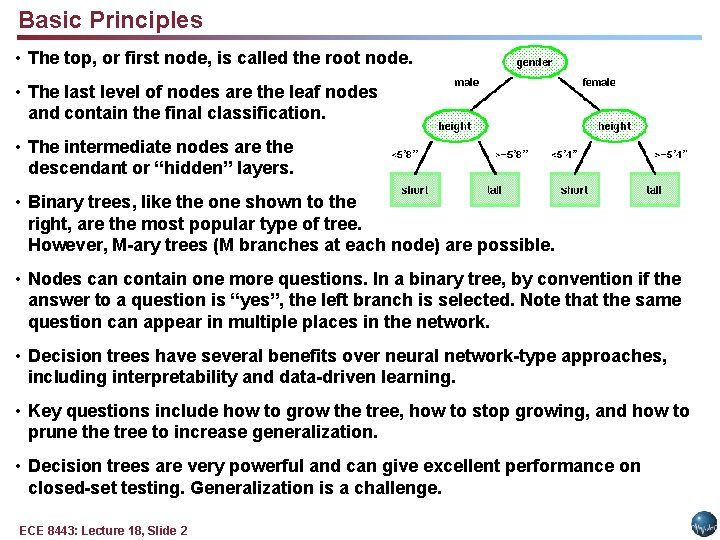 Basic Principles

• The top, or first node, is called the root node.

• The last level of nodes are the leaf nodes and contain the final classification.

• The intermediate nodes are the descendant or “hidden” layers.

• Binary trees, like the one shown to the right, are the most popular type of tree. However, M-ary trees (M branches at each node) are possible.

gender
male
female
height
height
<5'8"
>=5'8"
<5'1"
>=5'1"
short
tall
short
tall

• Nodes can contain one more questions. In a binary tree, by convention if the answer to a question is “yes”, the left branch is selected. Note that the same question can appear in multiple places in the network.

• Decision trees have several benefits over neural network-type approaches, including interpretability and data-driven learning.

• Key questions include how to grow the tree, how to stop growing, and how to prune the tree to increase generalization.

• Decision trees are very powerful and can give excellent performance on closed-set testing. Generalization is a challenge.

ECE 8443: Lecture 18, Slide 2